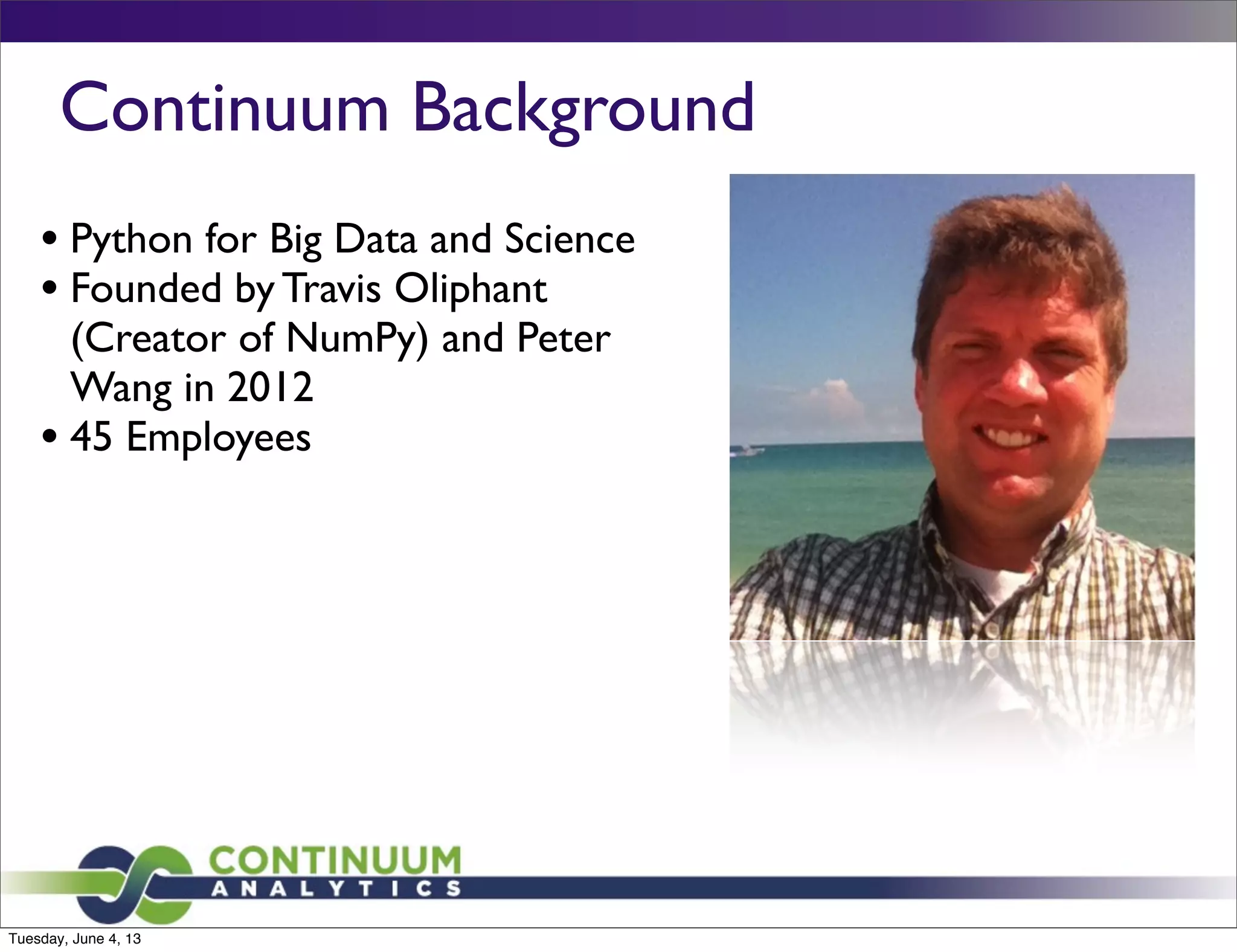 Continuum Background

• Python for Big Data and Science
• Founded by Travis Oliphant (Creator of NumPy) and Peter Wang in 2012
• 45 Employees

CONTINUUM
ANALYTICS

Tuesday, June 4, 13